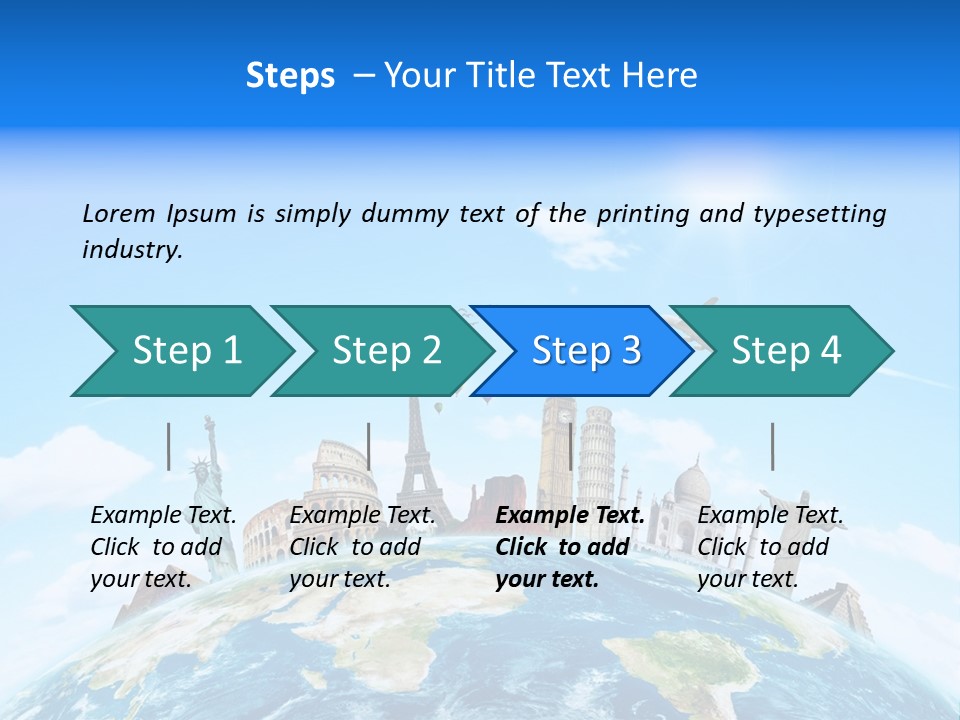 Steps – Your Title Text Here

Lorem Ipsum is simply dummy text of the printing and typesetting industry.

Step 1

Step 2

Step 3

Step 4

Example Text. Click to add your text.

Example Text. Click to add your text.

Example Text. Click to add your text.

Example Text. Click to add your text.